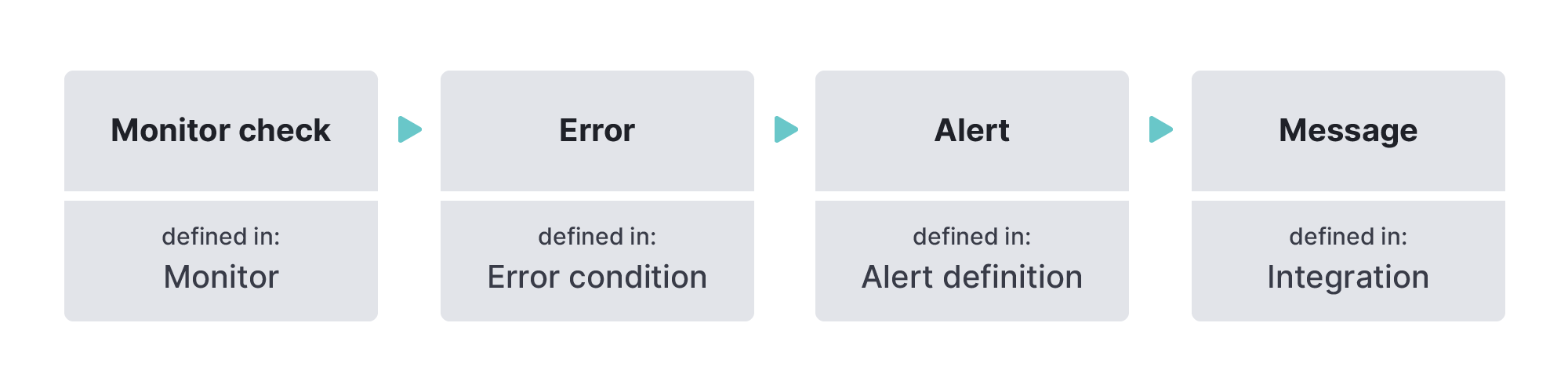 Monitor check

defined in:
Monitor

Error

defined in:
Error condition

Alert

defined in:
Alert definition

Message

defined in:
Integration